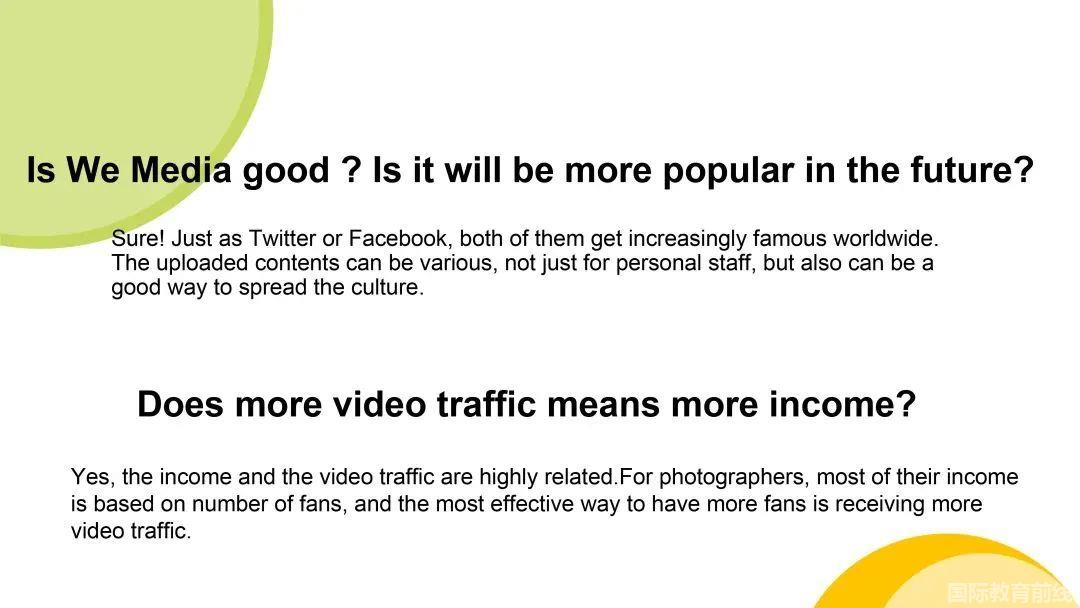 Is We Media good ? Is it will be more popular in the future?

Sure! Just as Twitter or Facebook, both of them get increasingly famous worldwide. The uploaded contents can be various, not just for personal staff, but also can be a good way to spread the culture.

Does more video traffic means more income?

Yes, the income and the video traffic are highly related.For photographers, most of their income is based on number of fans, and the most effective way to have more fans is receiving more video traffic.

国际教育前线